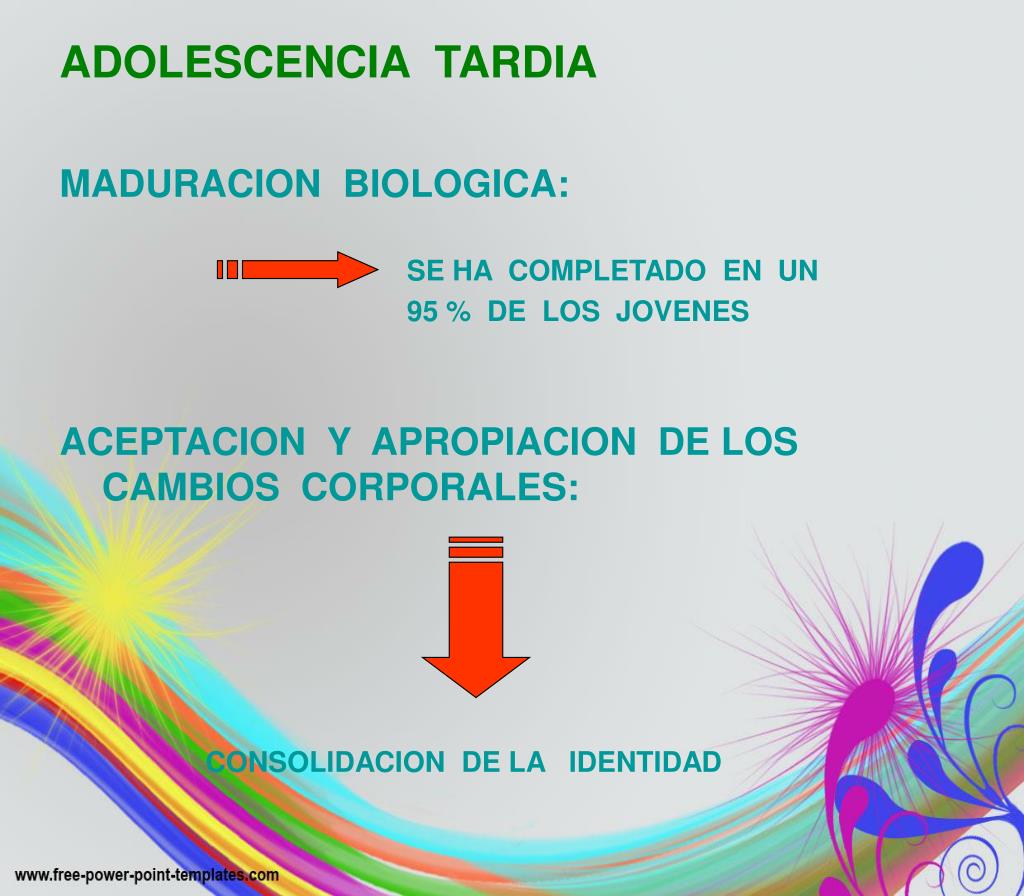 ADOLESCENCIA TARDIA

MADURACION BIOLOGICA:

SE HA COMPLETADO EN UN 95 % DE LOS JOVENES

ACEPTACION Y APROPIACION DE LOS CAMBIOS CORPORALES:

CONSOLIDACION DE LA IDENTIDAD

www.free-power-point-templates.com